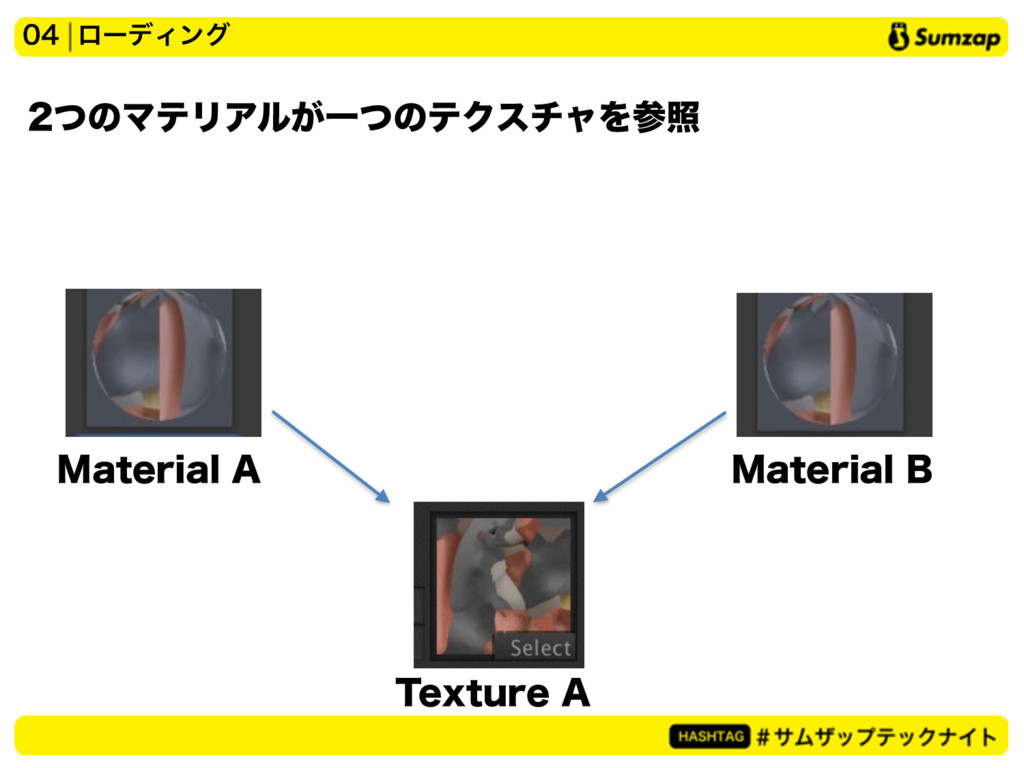 04 | ローディング

Sumzap

2つのマテリアルが一つのテクスチャを参照

Material A

Material B

Select

Texture A

HASHTAG #サムザップテックナイト